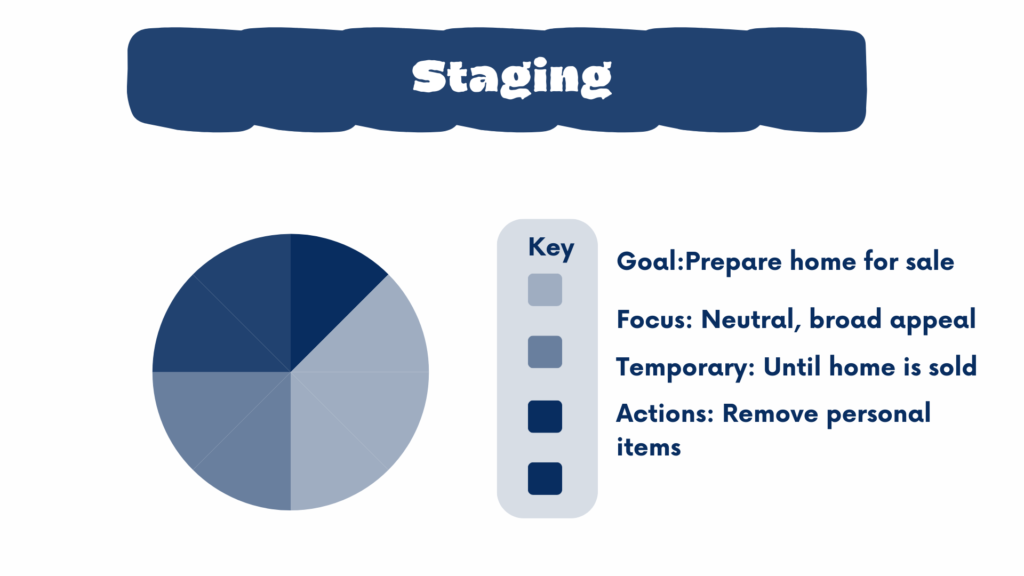 Staging

Key

Goal:Prepare home for sale

Focus: Neutral, broad appeal

Temporary: Until home is sold

Actions: Remove personal items